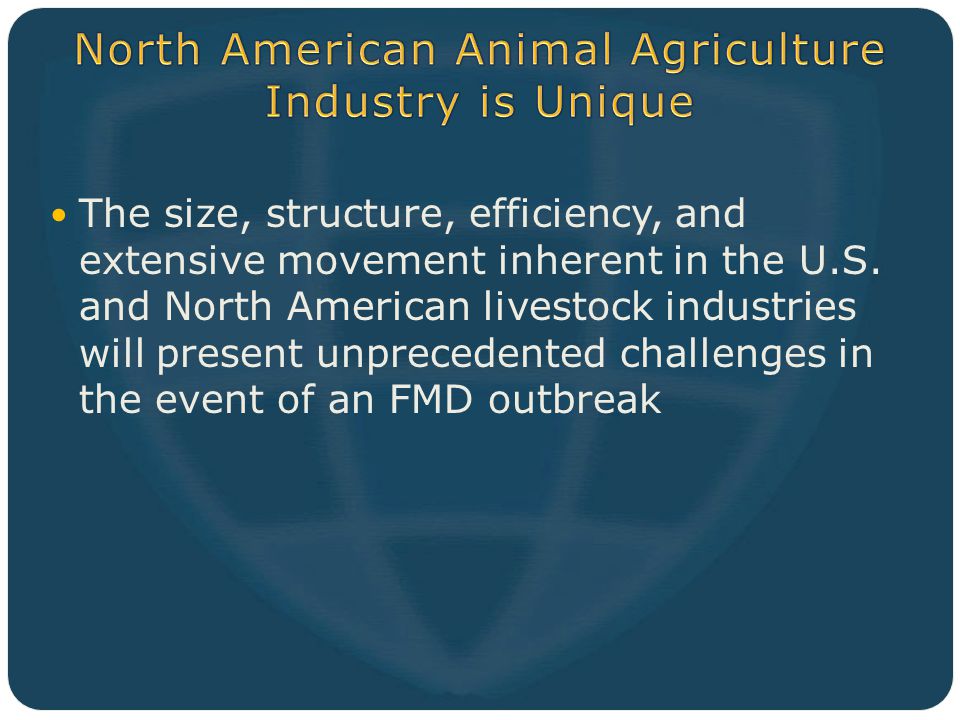 North American Animal Agriculture Industry is Unique

• The size, structure, efficiency, and extensive movement inherent in the U.S. and North American livestock industries will present unprecedented challenges in the event of an FMD outbreak